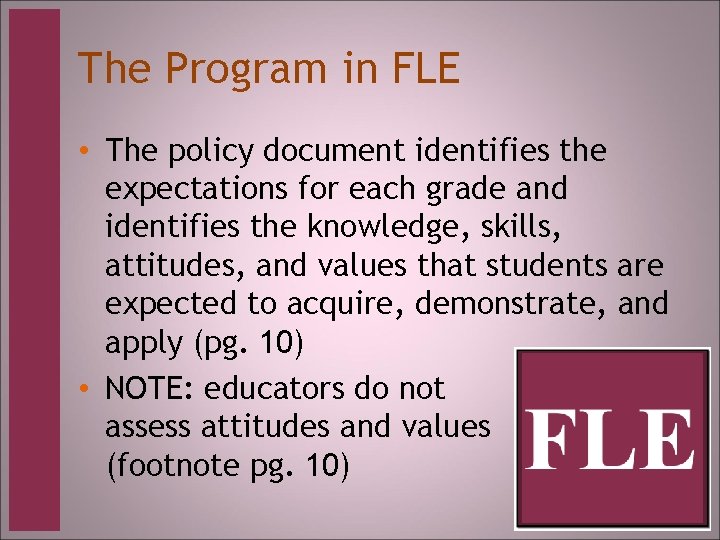 The Program in FLE

• The policy document identifies the expectations for each grade and identifies the knowledge, skills, attitudes, and values that students are expected to acquire, demonstrate, and apply (pg. 10)
• NOTE: educators do not assess attitudes and values (footnote pg. 10)

FLE